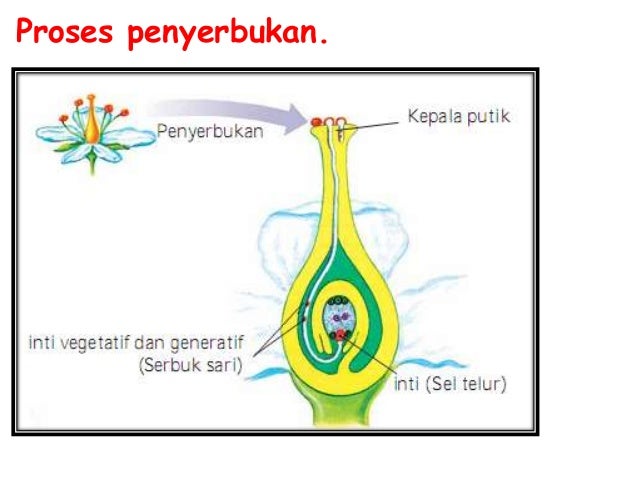 Proses penyerbukan.

Penyerbukan

Kepala putik

inti vegetatif dan generatif
(Serbuk sari)

inti (Sel telur)